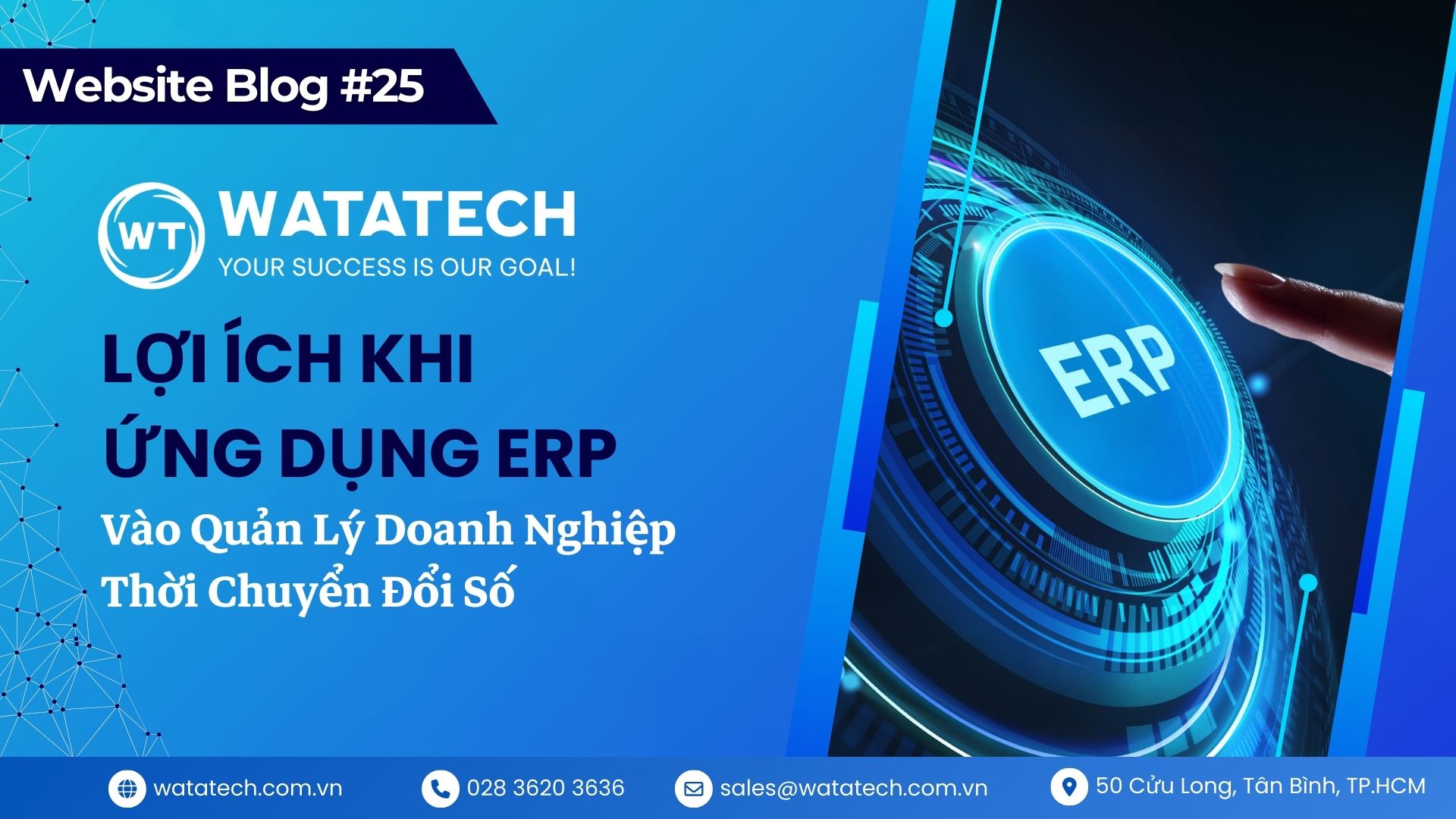 Website Blog #25

WT WATATECH
YOUR SUCCESS IS OUR GOAL!

LỢI ÍCH KHI ỨNG DỤNG ERP
Vào Quản Lý Doanh Nghiệp Thời Chuyển Đổi Số

ERP

watatech.com.vn
028 3620 3636
sales@watatech.com.vn
50 Cửu Long, Tân Bình, TP.HCM